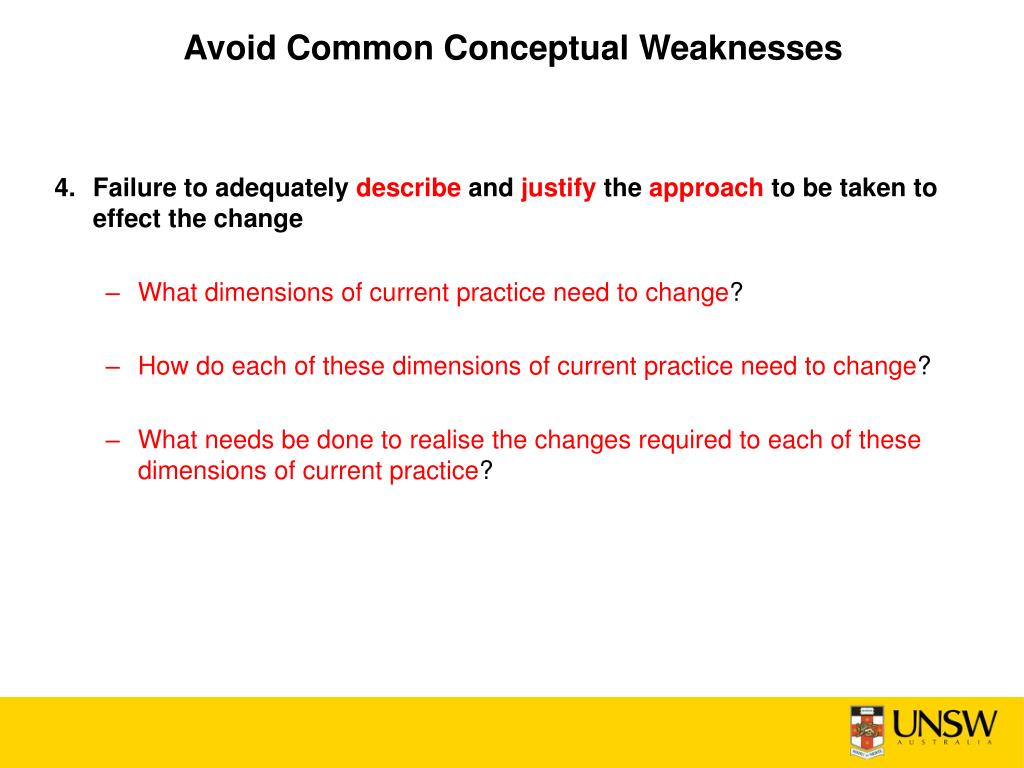 Avoid Common Conceptual Weaknesses

4. Failure to adequately describe and justify the approach to be taken to effect the change

– What dimensions of current practice need to change?

– How do each of these dimensions of current practice need to change?

– What needs be done to realise the changes required to each of these dimensions of current practice?

UNSW
AUSTRALIA